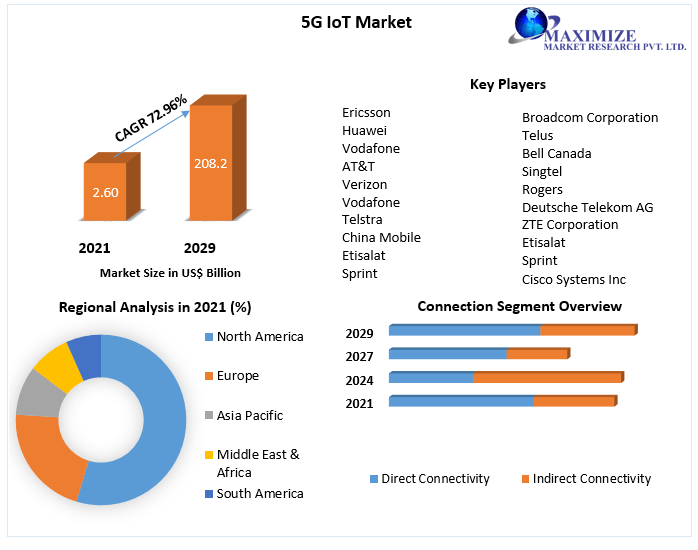 5G IoT Market

MAXIMIZE
MARKET RESEARCH PVT. LTD.

CAGR 72.96%

2.60

208.2

2021 2029

Market Size in US$ Billion

Key Players

Ericsson
Huawei
Vodafone
AT&T
Verizon
Vodafone
Telstra
China Mobile
Etisalat
Sprint

Broadcom Corporation
Telus
Bell Canada
Singtel
Rogers
Deutsche Telekom AG
ZTE Corporation
Etisalat
Sprint
Cisco Systems Inc

Regional Analysis in 2021 (%)

North America
Europe
Asia Pacific
Middle East & Africa
South America

Connection Segment Overview

2029
2027
2024
2021

Direct Connectivity
Indirect Connectivity